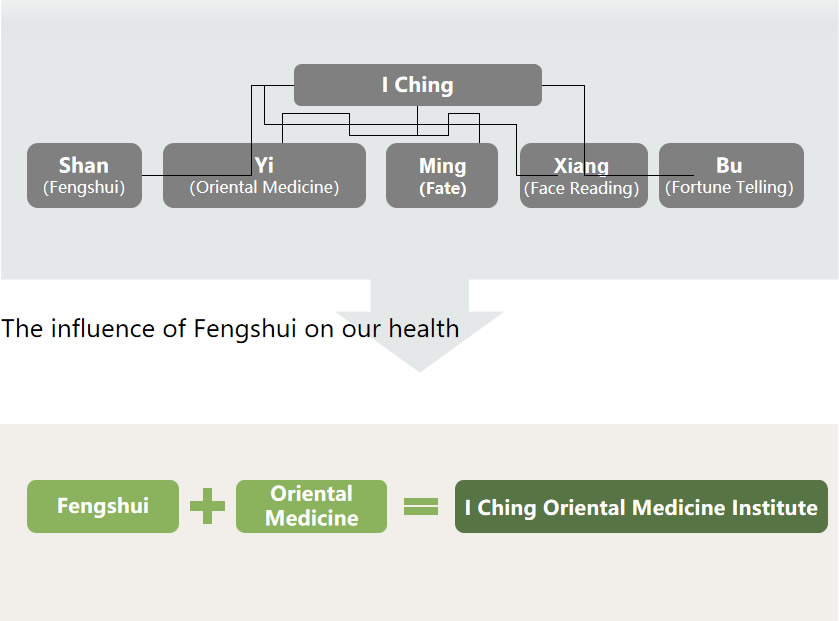 I Ching

Shan
(Fengshui)

Yi
(Oriental Medicine)

Ming
(Fate)

Xiang
(Face Reading)

Bu
(Fortune Telling)

The influence of Fengshui on our health

Fengshui + Oriental Medicine = I Ching Oriental Medicine Institute